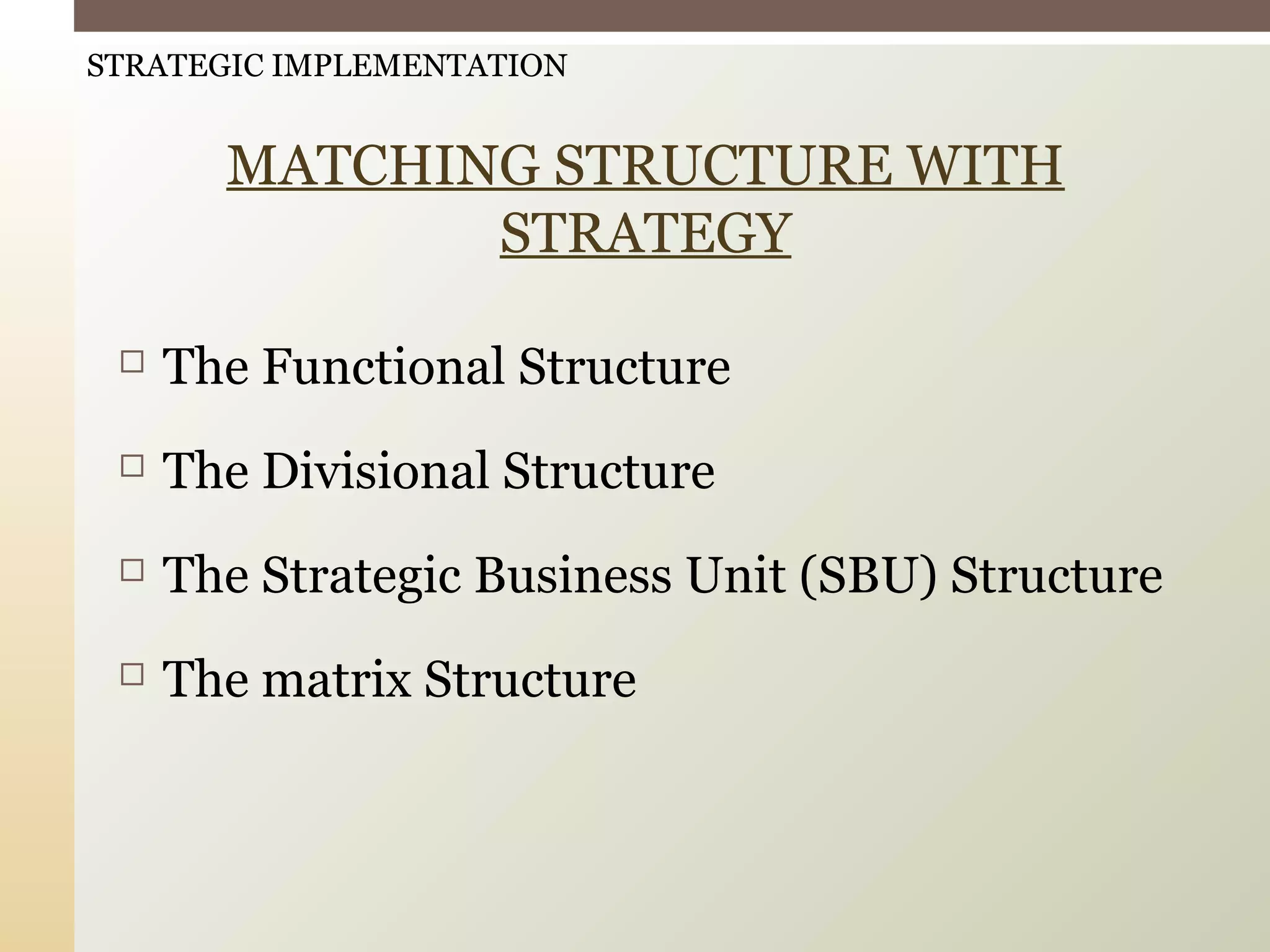 STRATEGIC IMPLEMENTATION

MATCHING STRUCTURE WITH STRATEGY

□ The Functional Structure

□ The Divisional Structure

□ The Strategic Business Unit (SBU) Structure

□ The matrix Structure